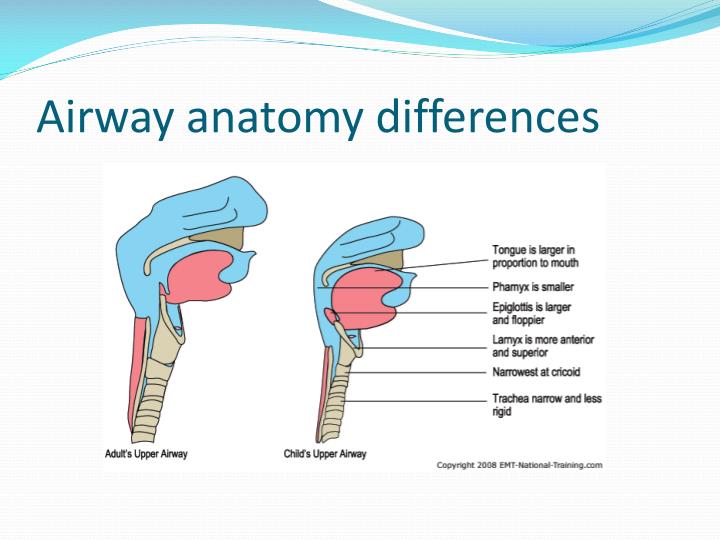 Airway anatomy differences

Tongue is larger in proportion to mouth

Pharnyx is smaller

Epiglottis is larger and floppier

Larnyx is more anterior and superior

Narrowest at cricoid

Trachea narrow and less rigid

Adult's Upper Airway

Child's Upper Airway

Copyright 2008 EMT-National-Training.com